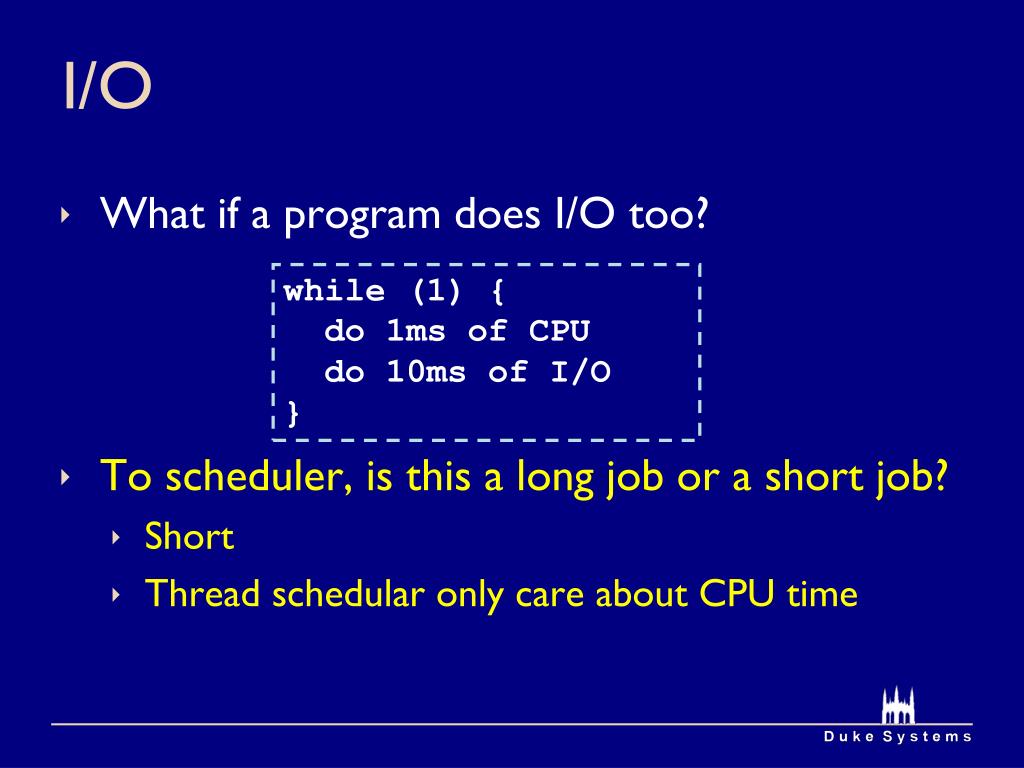 I/O

‣ What if a program does I/O too?

while (1) {
  do 1ms of CPU
  do 10ms of I/O
}

‣ To scheduler, is this a long job or a short job?
  ‣ Short
  ‣ Thread schedular only care about CPU time

Duke Systems